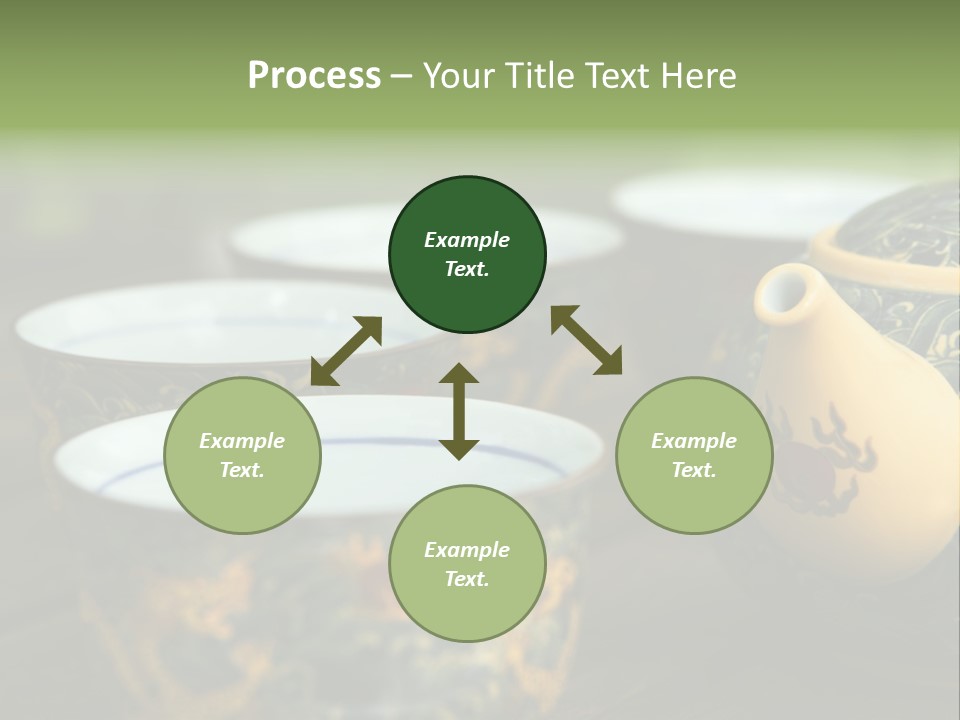 Process – Your Title Text Here

Example Text.

Example Text.

Example Text.

Example Text.